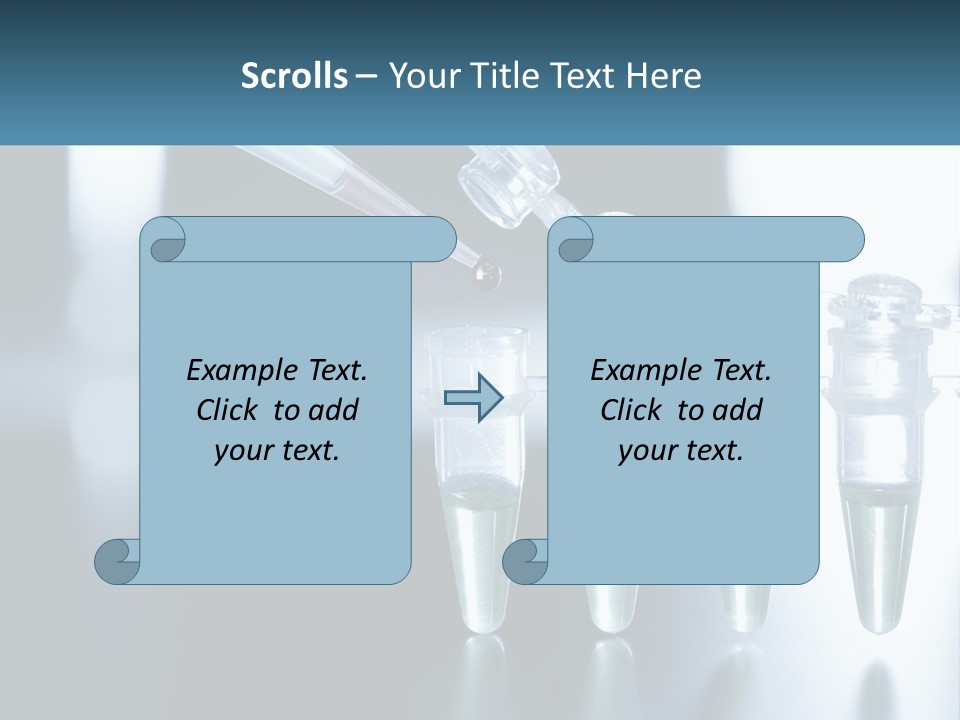 Scrolls – Your Title Text Here

Example Text. Click to add your text.

Example Text. Click to add your text.